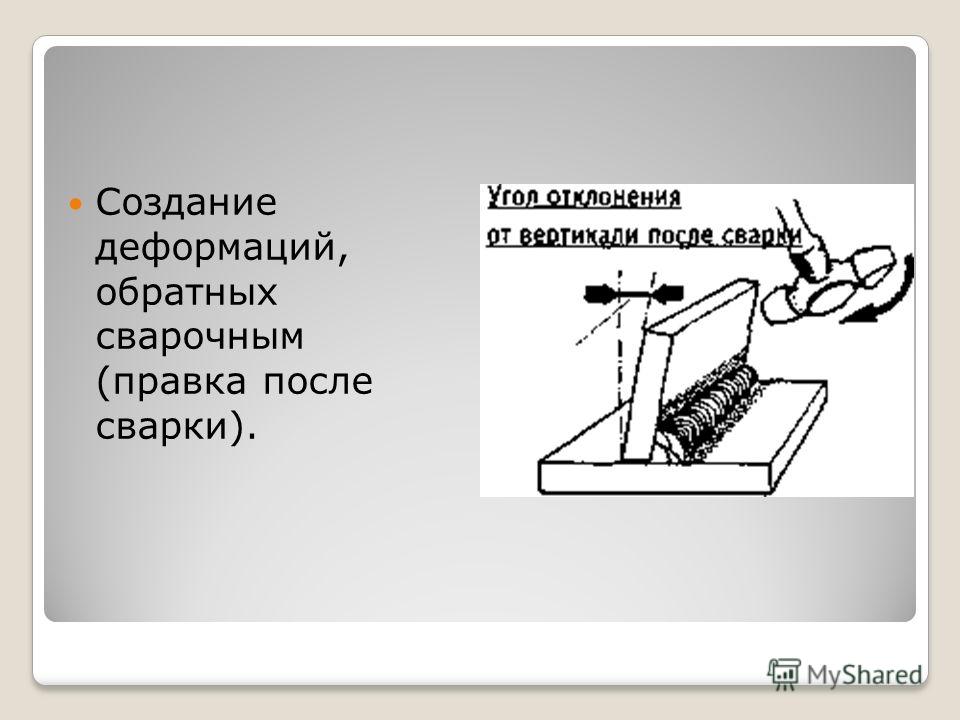 Создание деформаций, обратных сварочным (правка после сварки).

Угол отклонения
от вертикали после сварки

MyShared